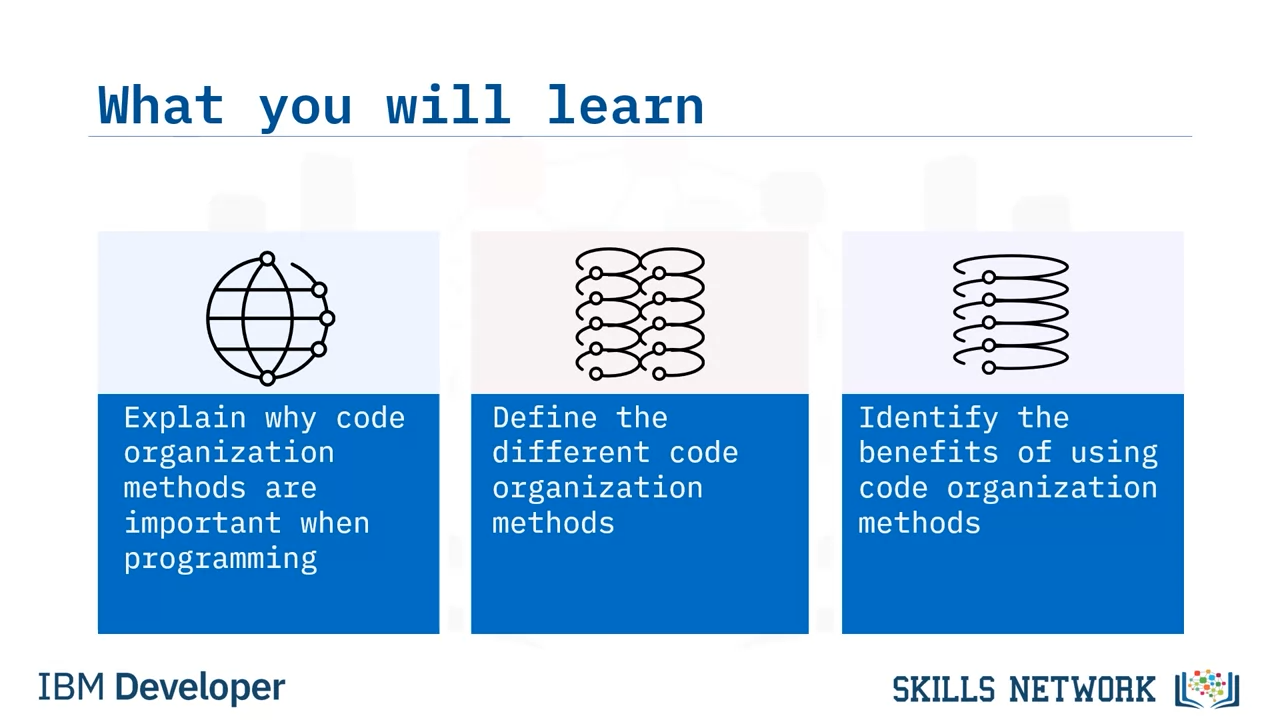 What you will learn

Explain why code organization methods are important when programming

Define the different code organization methods

Identify the benefits of using code organization methods

IBM Developer

SKILLS NETWORK